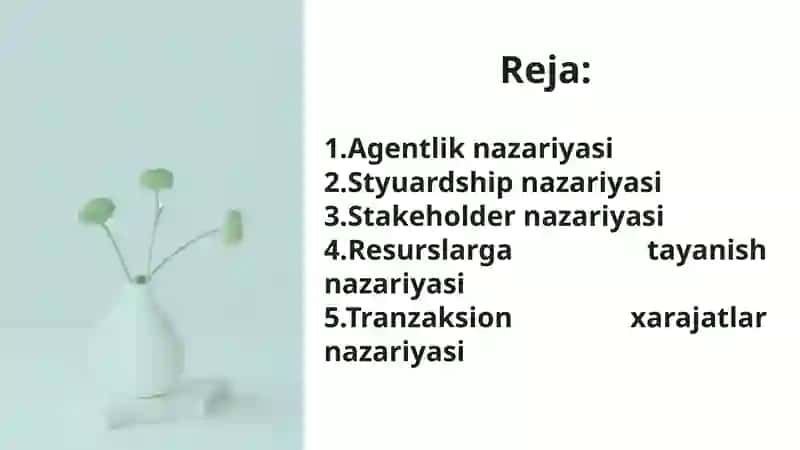 Reja:

1.Agentlik nazariyasi
2.Styuardship nazariyasi
3.Stakeholder nazariyasi
4.Resurslarga tayanish nazariyasi
5.Tranzaksion xarajatlar nazariyasi